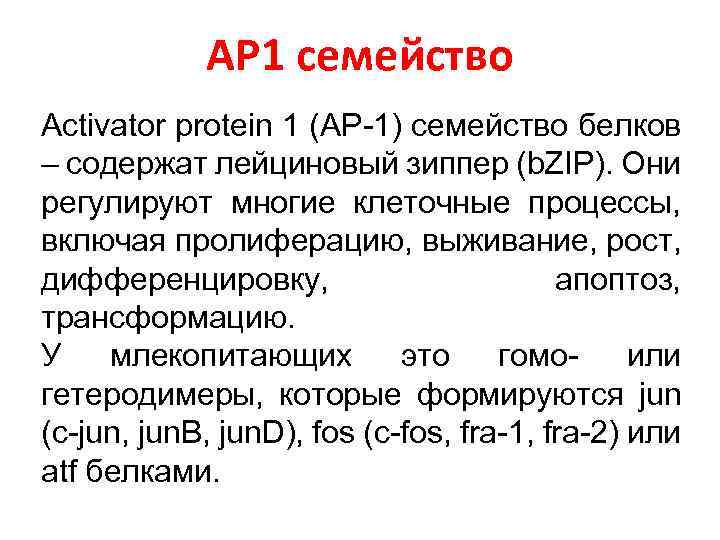 AP1 семейство

Activator protein 1 (AP-1) семейство белков – содержат лейциновый зиппер (bZIP). Они регулируют многие клеточные процессы, включая пролиферацию, выживание, рост, дифференцировку, апоптоз, трансформацию.
У млекопитающих это гомо- или гетеродимеры, которые формируются jun (c-jun, junB, junD), fos (c-fos, fra-1, fra-2) или atf белками.